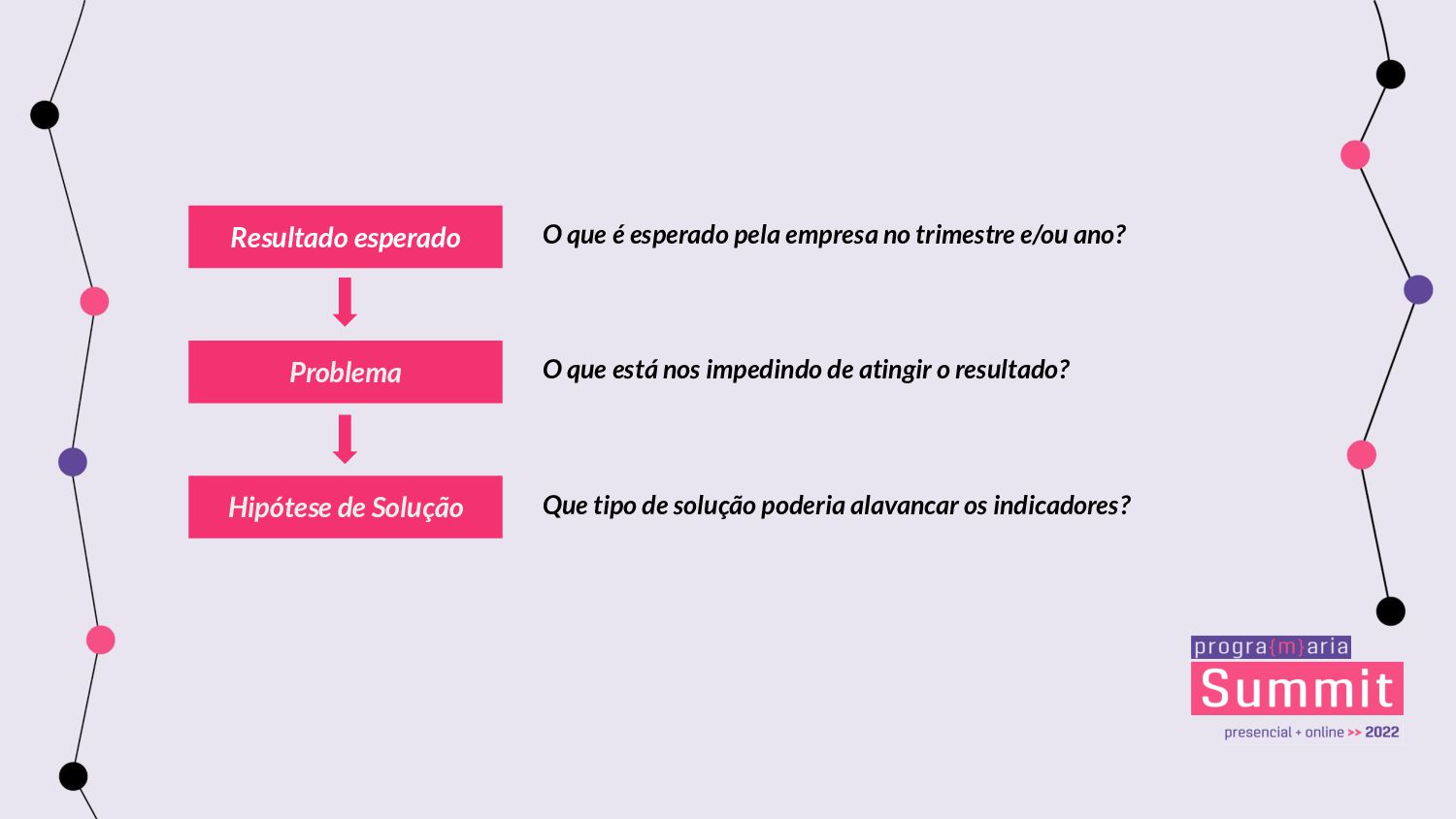 Resultado esperado

O que é esperado pela empresa no trimestre e/ou ano?

Problema

O que está nos impedindo de atingir o resultado?

Hipótese de Solução

Que tipo de solução poderia alavancar os indicadores?

progra{m}aria
Summit
presencial + online >> 2022